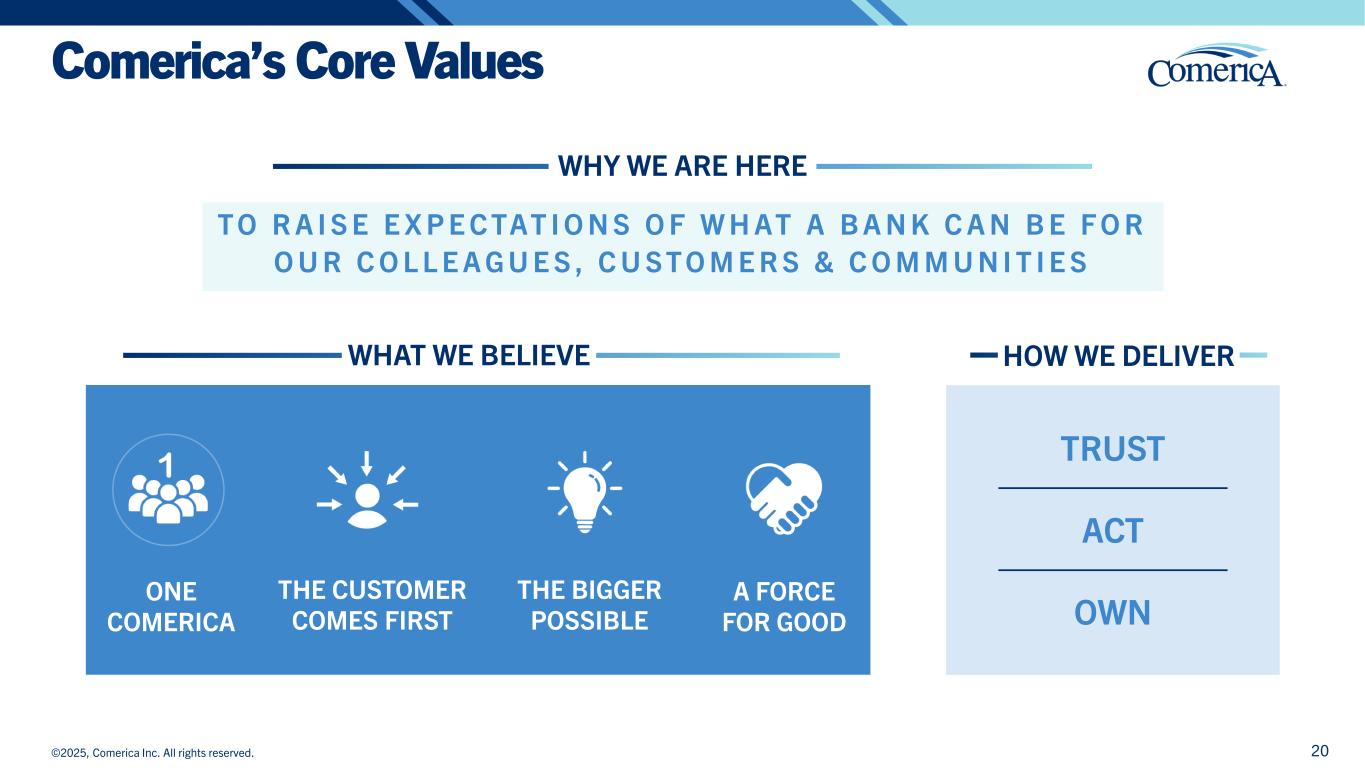 Comerica's Core Values

ComericA

WHY WE ARE HERE

TO RAISE EXPECTATIONS OF WHAT A BANK CAN BE FOR OUR COLLEAGUES, CUSTOMERS & COMMUNITIES

WHAT WE BELIEVE

1

ONE COMERICA

THE CUSTOMER COMES FIRST

THE BIGGER POSSIBLE

A FORCE FOR GOOD

HOW WE DELIVER

TRUST

ACT

OWN

©2025, Comerica Inc. All rights reserved.

20